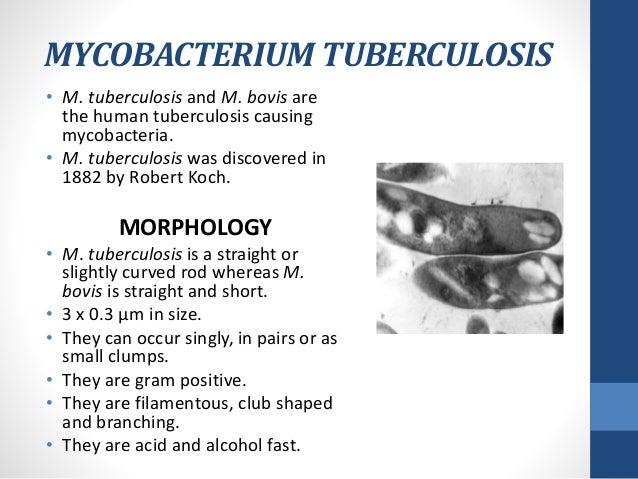 MYCOBACTERIUM TUBERCULOSIS

• M. tuberculosis and M. bovis are the human tuberculosis causing mycobacteria.
• M. tuberculosis was discovered in 1882 by Robert Koch.

MORPHOLOGY

• M. tuberculosis is a straight or slightly curved rod whereas M. bovis is straight and short.
• 3 x 0.3 µm in size.
• They can occur singly, in pairs or as small clumps.
• They are gram positive.
• They are filamentous, club shaped and branching.
• They are acid and alcohol fast.